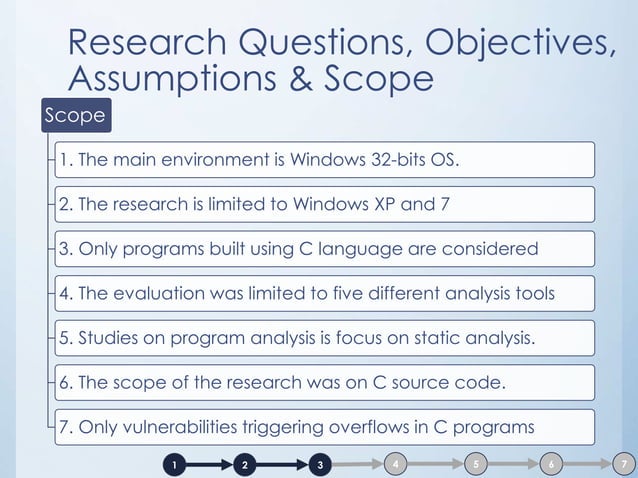 Research Questions, Objectives, Assumptions & Scope

Scope

1. The main environment is Windows 32-bits OS.

2. The research is limited to Windows XP and 7

3. Only programs built using C language are considered

4. The evaluation was limited to five different analysis tools

5. Studies on program analysis is focus on static analysis.

6. The scope of the research was on C source code.

7. Only vulnerabilities triggering overflows in C programs

1 2 3 4 5 6 7